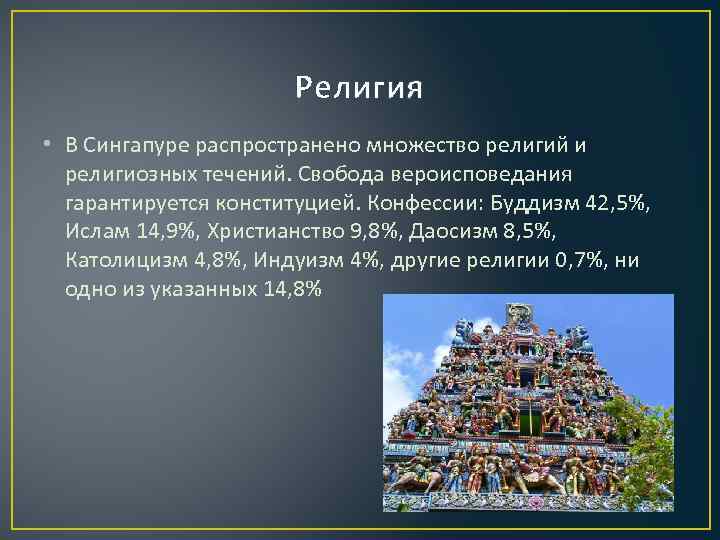 Религия

• В Сингапуре распространено множество религий и религиозных течений. Свобода вероисповедания гарантируется конституцией. Конфессии: Буддизм 42,5%, Ислам 14,9%, Христианство 9,8%, Даосизм 8,5%, Католицизм 4,8%, Индуизм 4%, другие религии 0,7%, ни одно из указанных 14,8%